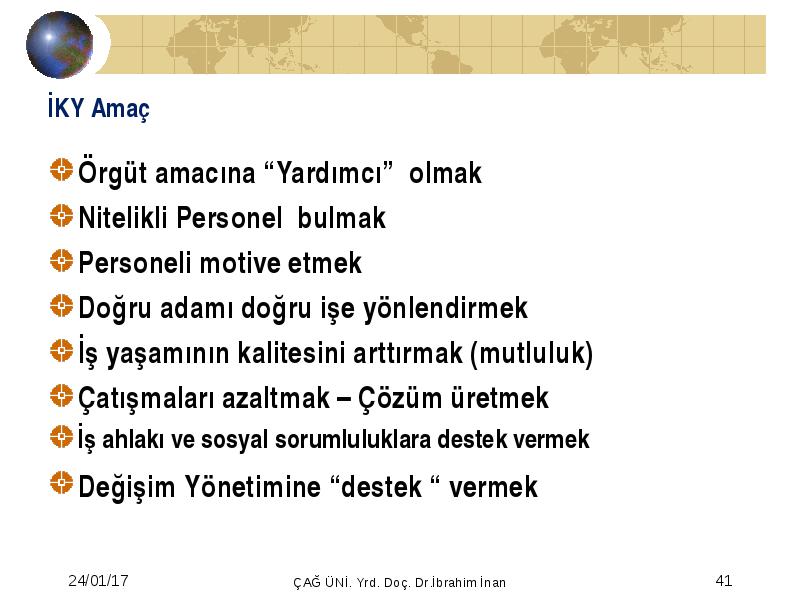 İKY Amaç

Örgüt amacına “Yardımcı” olmak

Nitelikli Personel bulmak

Personeli motive etmek

Doğru adamı doğru işe yönlendirmek

İş yaşamının kalitesini arttırmak (mutluluk)

Çatışmaları azaltmak – Çözüm üretmek

İş ahlakı ve sosyal sorumluluklara destek vermek

Değişim Yönetimine “destek “ vermek

24/01/17

ÇAĞ ÜNİ. Yrd. Doç. Dr.İbrahim İnan

41